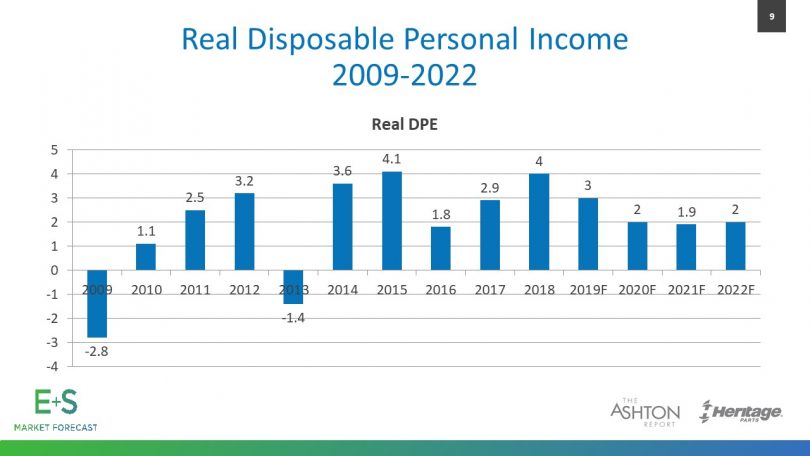 9

Real Disposable Personal Income
2009-2022

Real DPE

5
4
3
2
1
0
-1
-2
-3
-4

-2.8 1.1 2.5 3.2 -1.4 3.6 4.1 1.8 2.9 4 3 2 1.9 2

2009 2010 2011 2012 2013 2014 2015 2016 2017 2018 2019F 2020F 2021F 2022F

E+S
MARKET FORECAST

THE ASHTON REPORT

Heritage PARTS